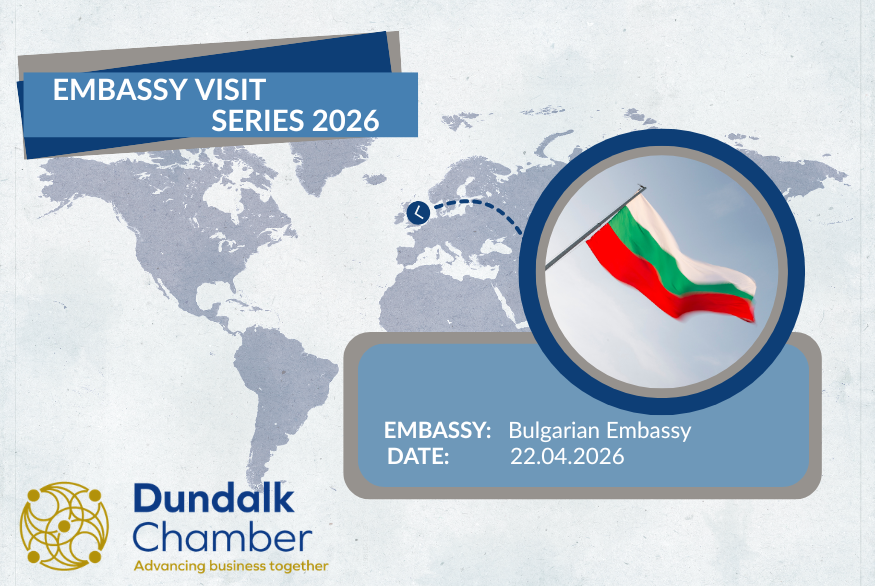 EMBASSY VISIT SERIES 2026

EMBASSY: Bulgarian Embassy
DATE: 22.04.2026

Dundalk Chamber
Advancing business together